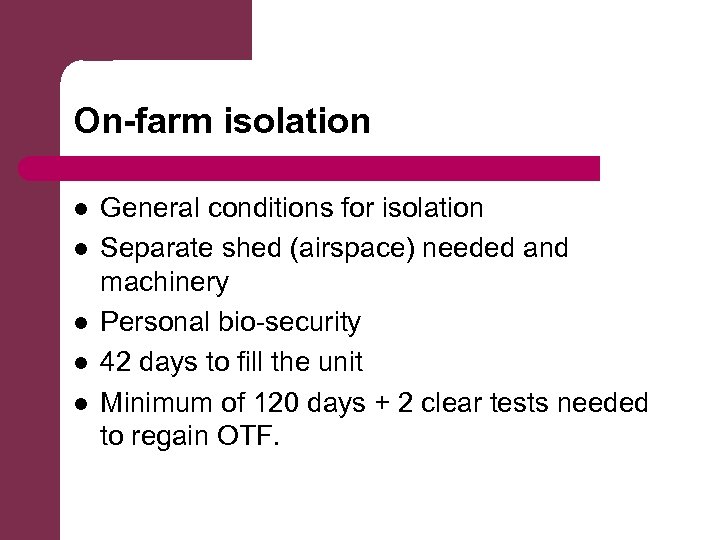 On-farm isolation

- General conditions for isolation
- Separate shed (airspace) needed and machinery
- Personal bio-security
- 42 days to fill the unit
- Minimum of 120 days + 2 clear tests needed to regain OTF.